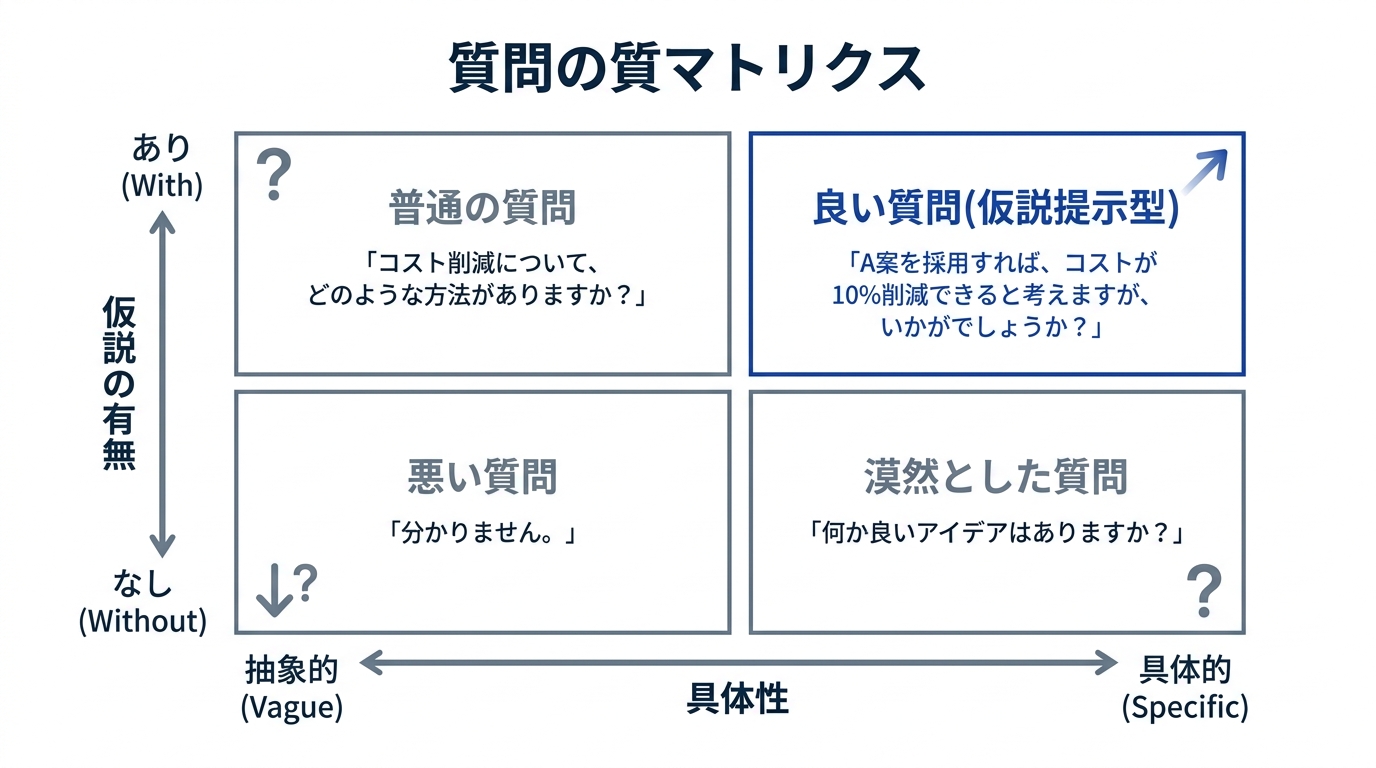 質問の質マトリクス

あり
(With)

仮説の有無

なし
(Without)

?

普通の質問

「コスト削減について、どのような方法がありますか？」

良い質問(仮説提示型)

「A案を採用すれば、コストが10%削減できると考えますが、いかがでしょうか？」

悪い質問

「分かりません。」

?

漠然とした質問

「何か良いアイデアはありますか？」

?

抽象的
(Vague)

具体性

具体的
(Specific)